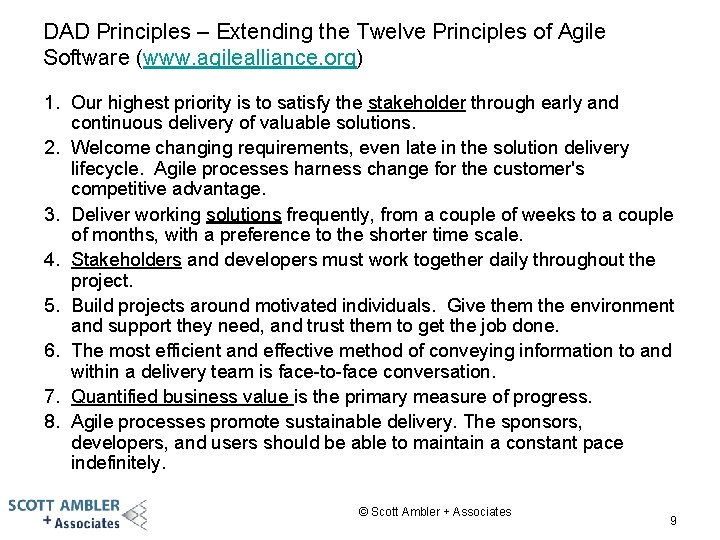 DAD Principles – Extending the Twelve Principles of Agile Software (www.agilealliance.org)

1. Our highest priority is to satisfy the stakeholder through early and continuous delivery of valuable solutions.
2. Welcome changing requirements, even late in the solution delivery lifecycle. Agile processes harness change for the customer's competitive advantage.
3. Deliver working solutions frequently, from a couple of weeks to a couple of months, with a preference to the shorter time scale.
4. Stakeholders and developers must work together daily throughout the project.
5. Build projects around motivated individuals. Give them the environment and support they need, and trust them to get the job done.
6. The most efficient and effective method of conveying information to and within a delivery team is face-to-face conversation.
7. Quantified business value is the primary measure of progress.
8. Agile processes promote sustainable delivery. The sponsors, developers, and users should be able to maintain a constant pace indefinitely.

SCOTT AMBLER + Associates

© Scott Ambler + Associates

9